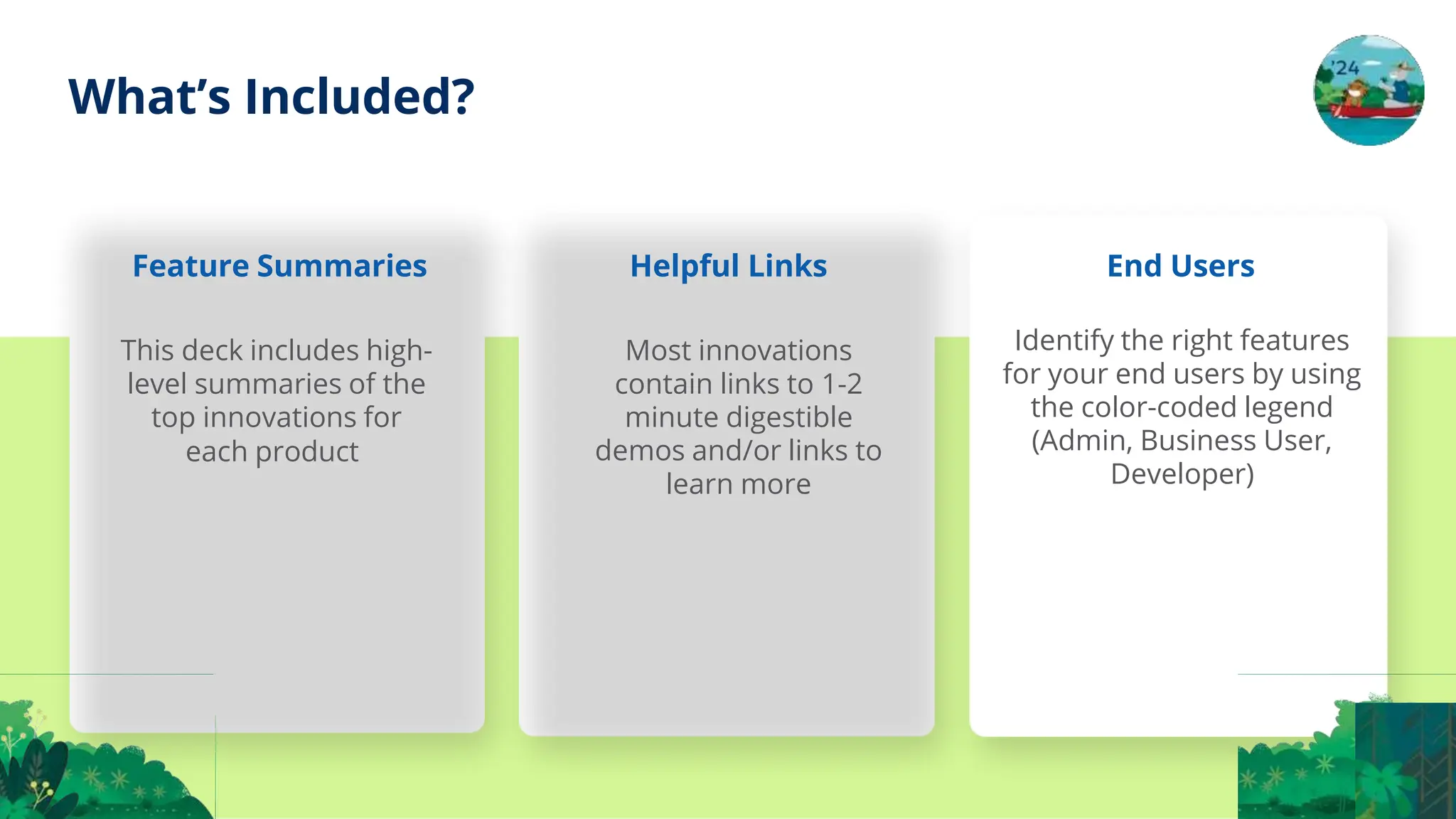 What's Included?

'24

Feature Summaries

This deck includes high-level summaries of the top innovations for each product

Helpful Links

Most innovations contain links to 1-2 minute digestible demos and/or links to learn more

End Users

Identify the right features for your end users by using the color-coded legend (Admin, Business User, Developer)